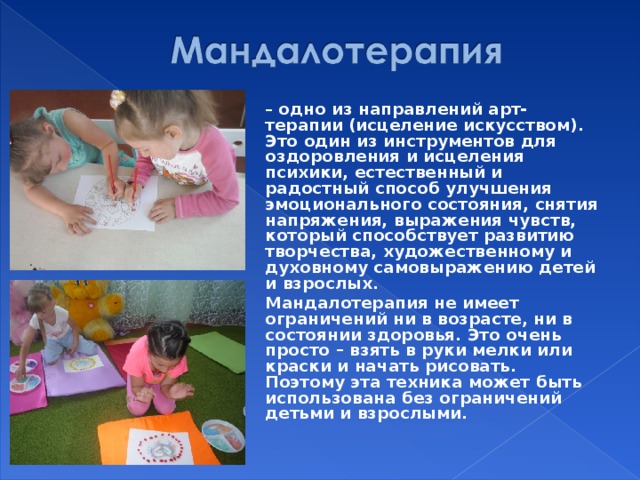 Мандалотерапия

– одно из направлений арт-терапии (исцеление искусством). Это один из инструментов для оздоровления и исцеления психики, естественный и радостный способ улучшения эмоционального состояния, снятия напряжения, выражения чувств, который способствует развитию творчества, художественному и духовному самовыражению детей и взрослых.

Мандалотерапия не имеет ограничений ни в возрасте, ни в состоянии здоровья. Это очень просто – взять в руки мелки или краски и начать рисовать. Поэтому эта техника может быть использована без ограничений детьми и взрослыми.